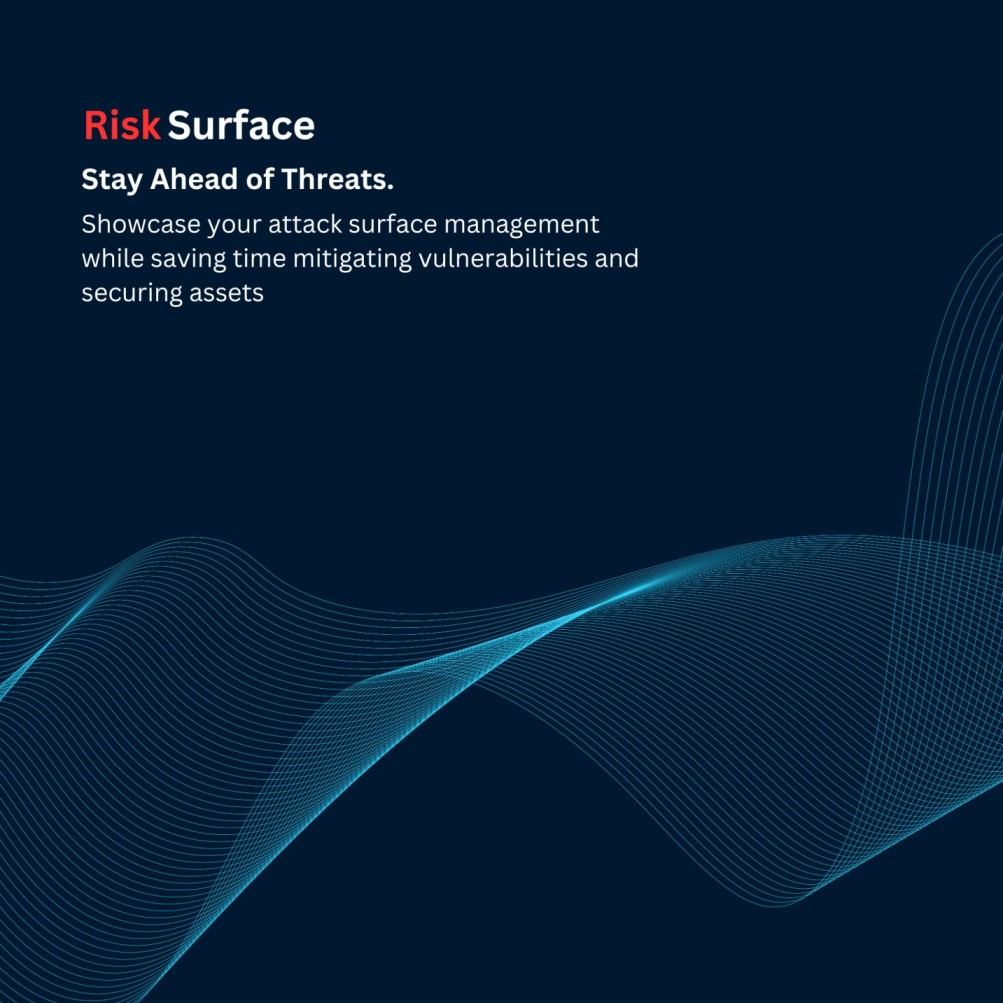 Risk Surface

Stay Ahead of Threats.

Showcase your attack surface management while saving time mitigating vulnerabilities and securing assets